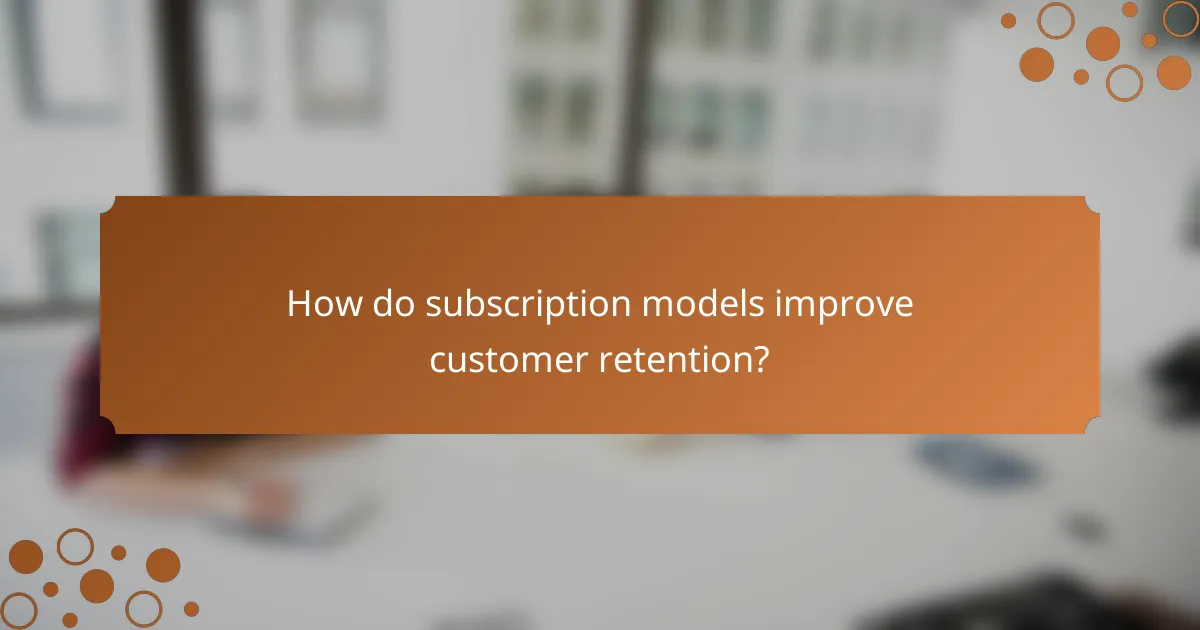 How do subscription models improve customer retention?